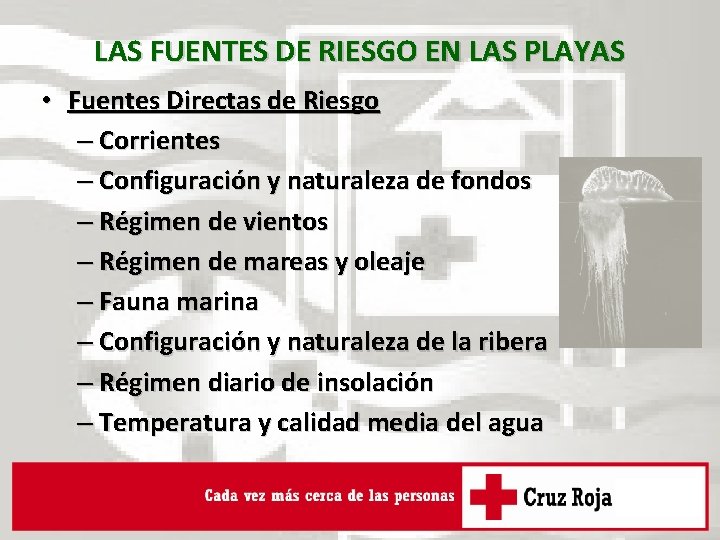 LAS FUENTES DE RIESGO EN LAS PLAYAS

• Fuentes Directas de Riesgo
– Corrientes
– Configuración y naturaleza de fondos
– Régimen de vientos
– Régimen de mareas y oleaje
– Fauna marina
– Configuración y naturaleza de la ribera
– Régimen diario de insolación
– Temperatura y calidad media del agua

Cada vez más cerca de las personas

Cruz Roja